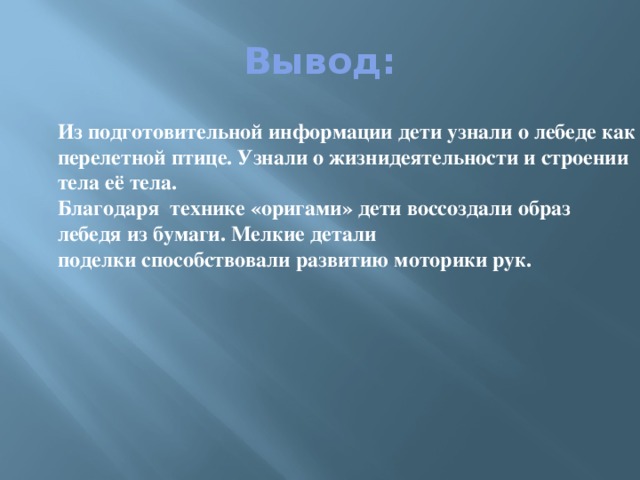 Вывод:

Из подготовительной информации дети узнали о лебеде как перелетной птице. Узнали о жизнидеятельности и строении тела её тела.
Благодаря технике «оригами» дети воссоздали образ лебедя из бумаги. Мелкие детали
поделки способствовали развитию моторики рук.